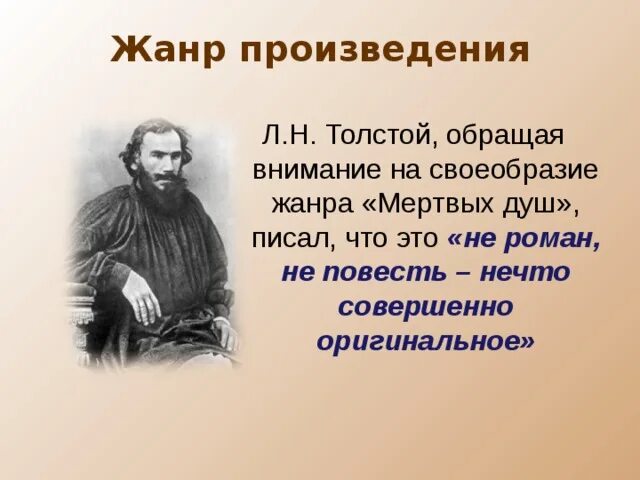 Жанр произведения

Л.Н. Толстой, обращая внимание на своеобразие жанра «Мертвых душ», писал, что это «не роман, не повесть – нечто совершенно оригинальное»